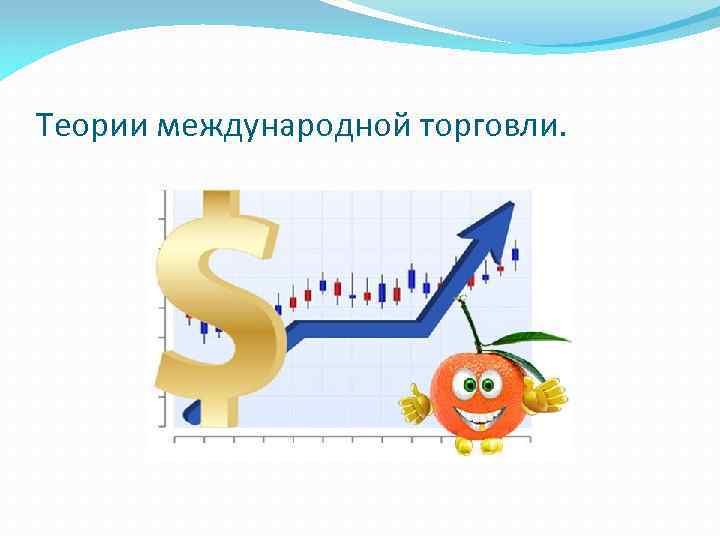 Теории международной торговли.

$